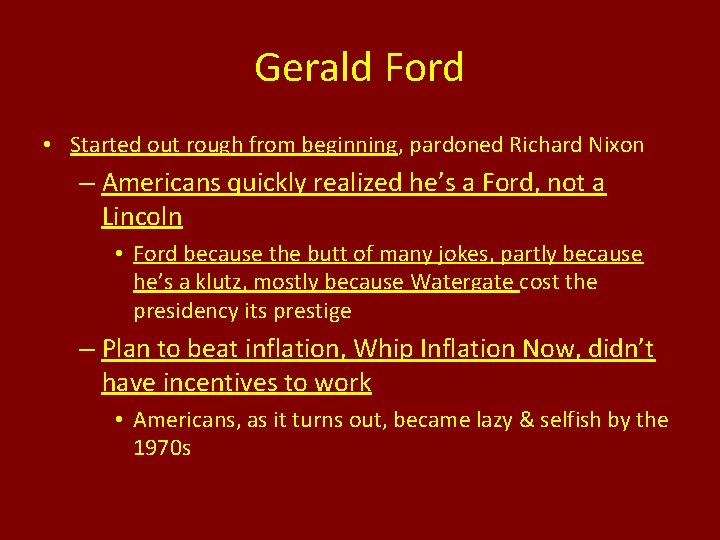 Gerald Ford

• Started out rough from beginning, pardoned Richard Nixon

– Americans quickly realized he's a Ford, not a Lincoln

• Ford because the butt of many jokes, partly because he's a klutz, mostly because Watergate cost the presidency its prestige

– Plan to beat inflation, Whip Inflation Now, didn't have incentives to work

• Americans, as it turns out, became lazy & selfish by the 1970s